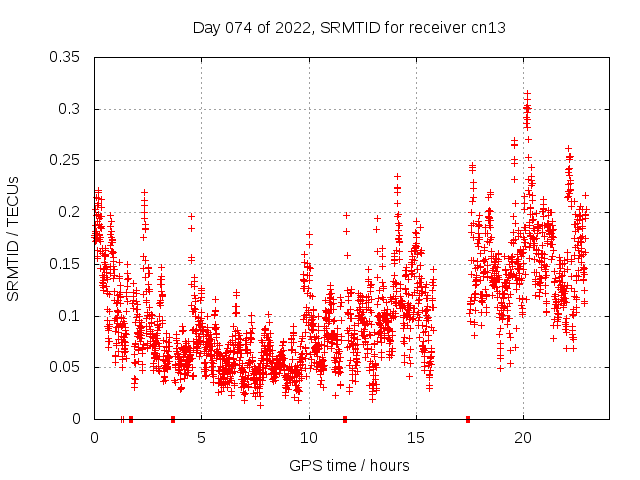 Day 074 of 2022, SRMTID for receiver cn13

SRMTID / TECUs

0.35
0.3
0.25
0.2
0.15
0.1
0.05
0

0
5
10
15
20

GPS time / hours